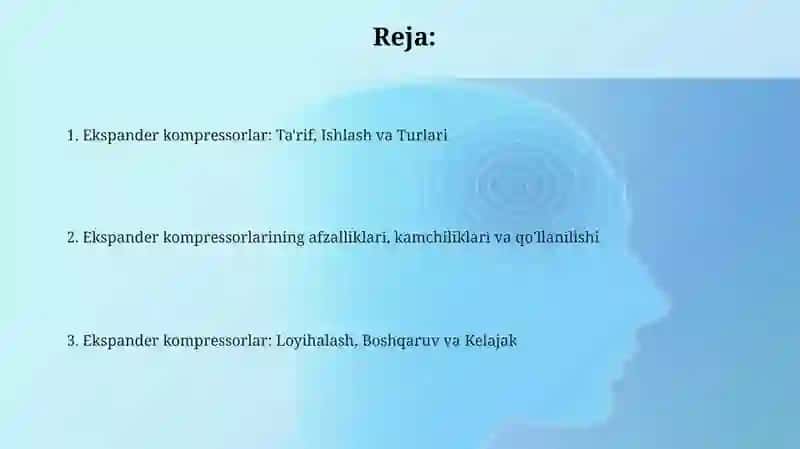 Reja:

1. Ekspander kompressorlar: Ta'rif, Ishlash va Turlari

2. Ekspander kompressorlarining afzalliklari, kamchiliklari va qo'llanilishi

3. Ekspander kompressorlar: Loyihalash, Boshqaruv va Kelajak